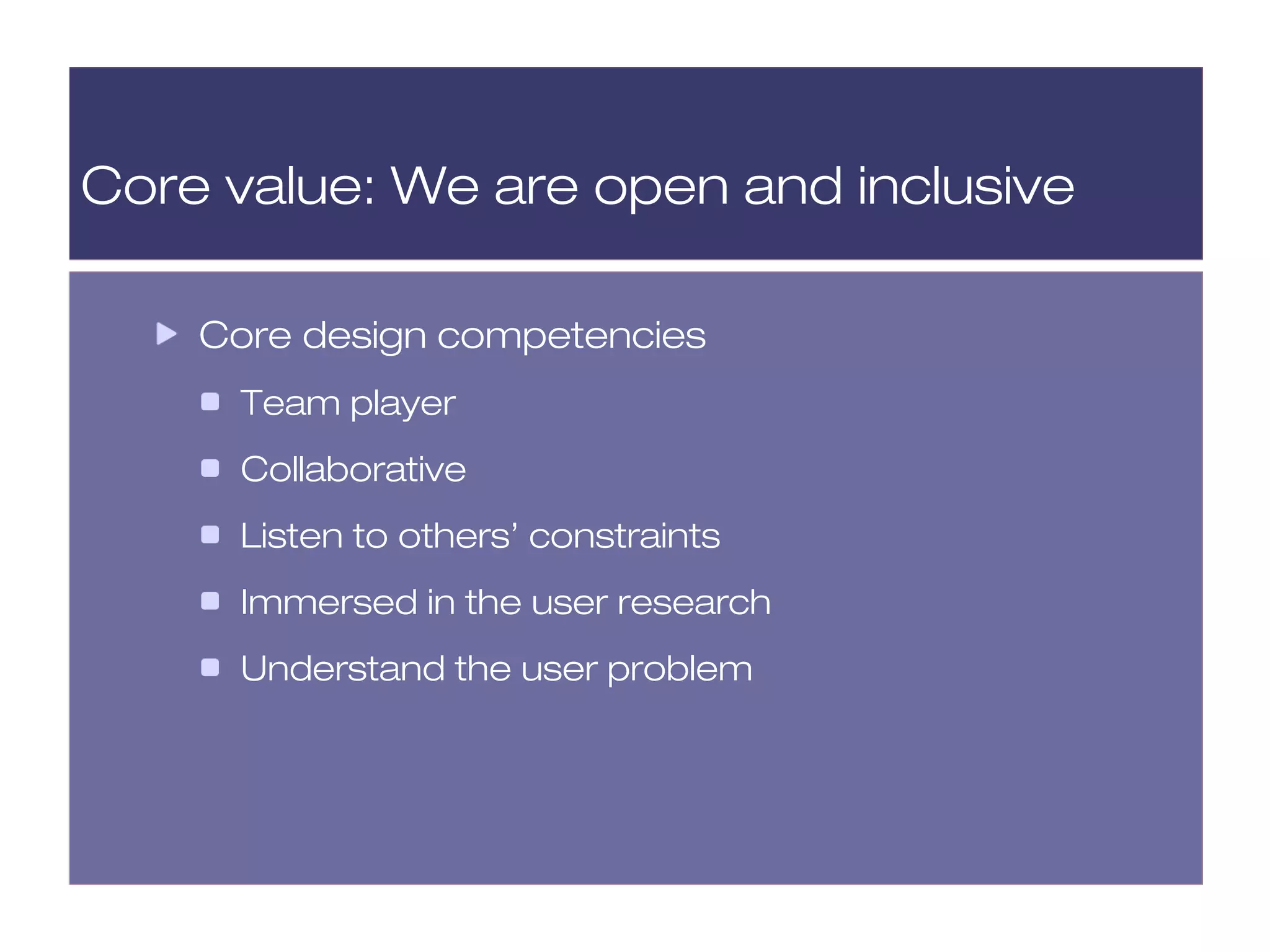 Core value: We are open and inclusive

Core design competencies

Team player

Collaborative

Listen to others' constraints

Immersed in the user research

Understand the user problem